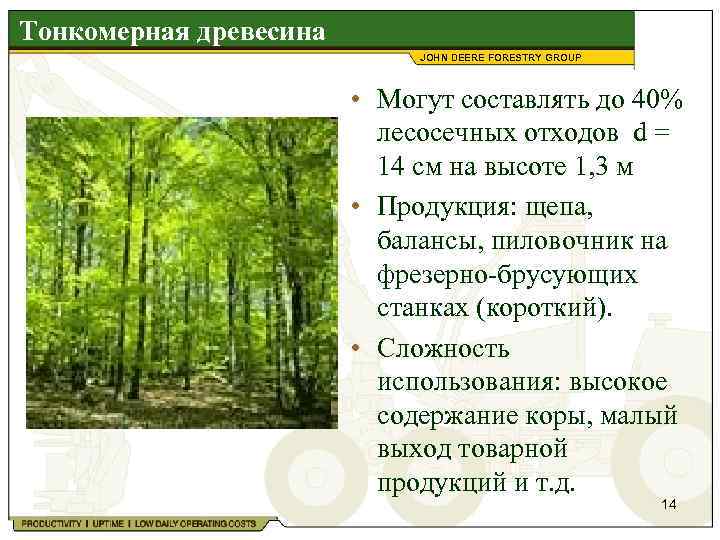 Тонкомерная древесина

JOHN DEERE FORESTRY GROUP

• Могут составлять до 40% лесосечных отходов d = 14 см на высоте 1,3 м

• Продукция: щепа, балансы, пиловочник на фрезерно-брусующих станках (короткий).

• Сложность использования: высокое содержание коры, малый выход товарной продукций и т.д.

14

PRODUCTIVITY | UPTIME | LOW DAILY OPERATING COSTS